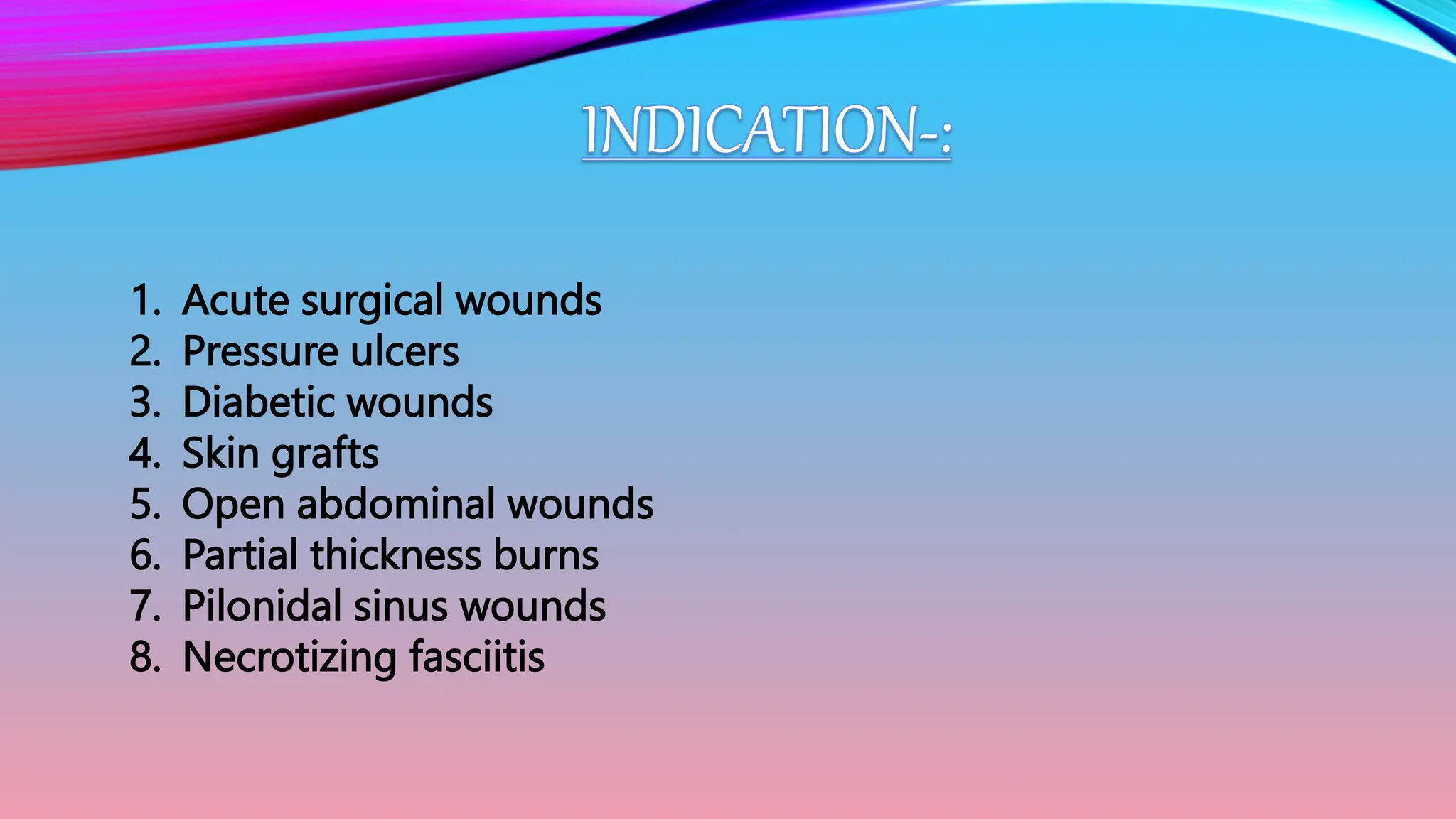 INDICATION-:

1. Acute surgical wounds
2. Pressure ulcers
3. Diabetic wounds
4. Skin grafts
5. Open abdominal wounds
6. Partial thickness burns
7. Pilonidal sinus wounds
8. Necrotizing fasciitis